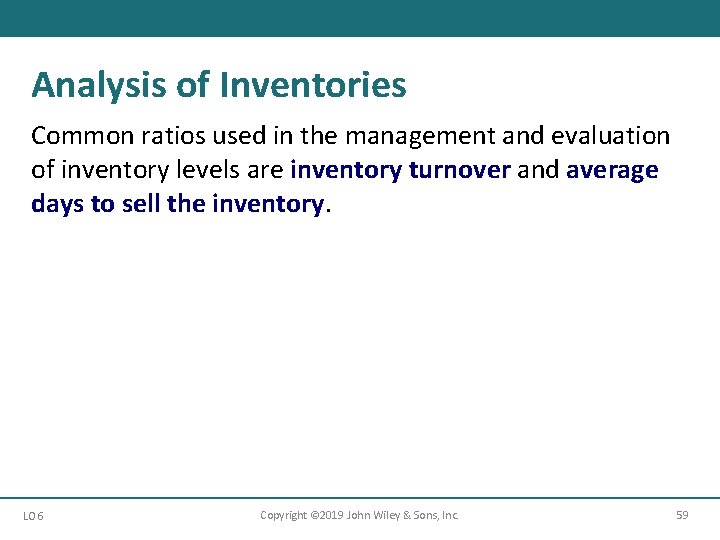 Analysis of Inventories

Common ratios used in the management and evaluation of inventory levels are inventory turnover and average days to sell the inventory.

LO 6

Copyright ©2019 John Wiley & Sons, Inc.

59